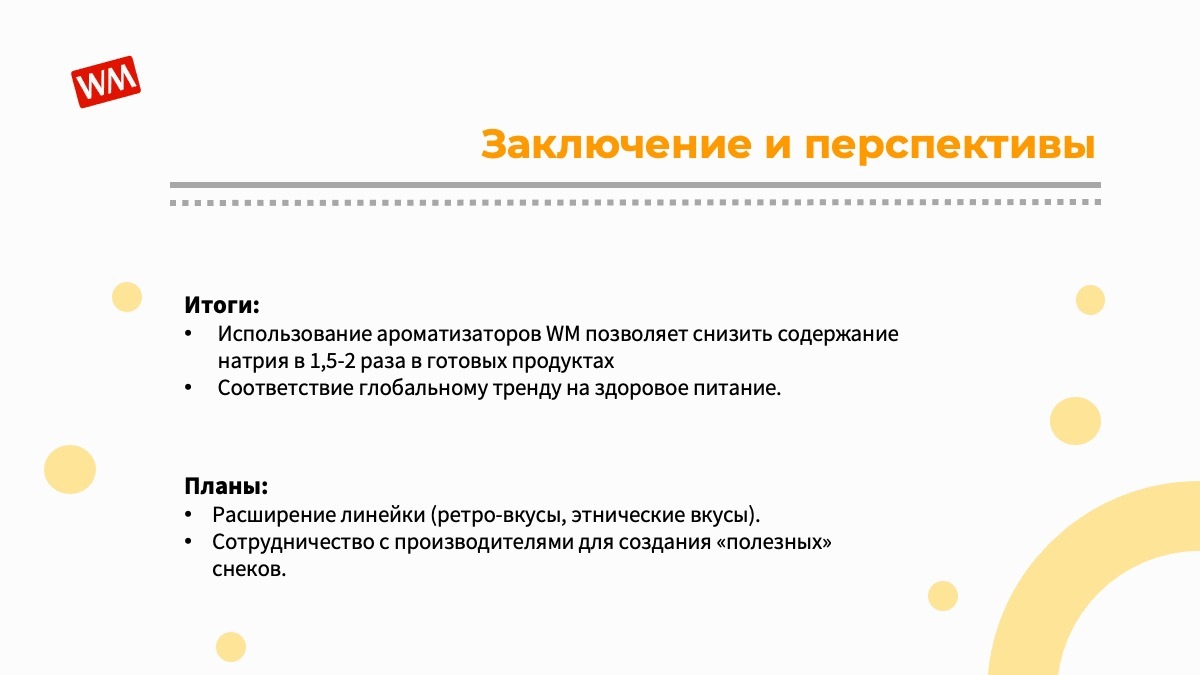 WM

Заключение и перспективы

Итоги:
• Использование ароматизаторов WM позволяет снизить содержание натрия в 1,5-2 раза в готовых продуктах
• Соответствие глобальному тренду на здоровое питание.

Планы:
• Расширение линейки (ретро-вкусы, этнические вкусы).
• Сотрудничество с производителями для создания «полезных» снеков.